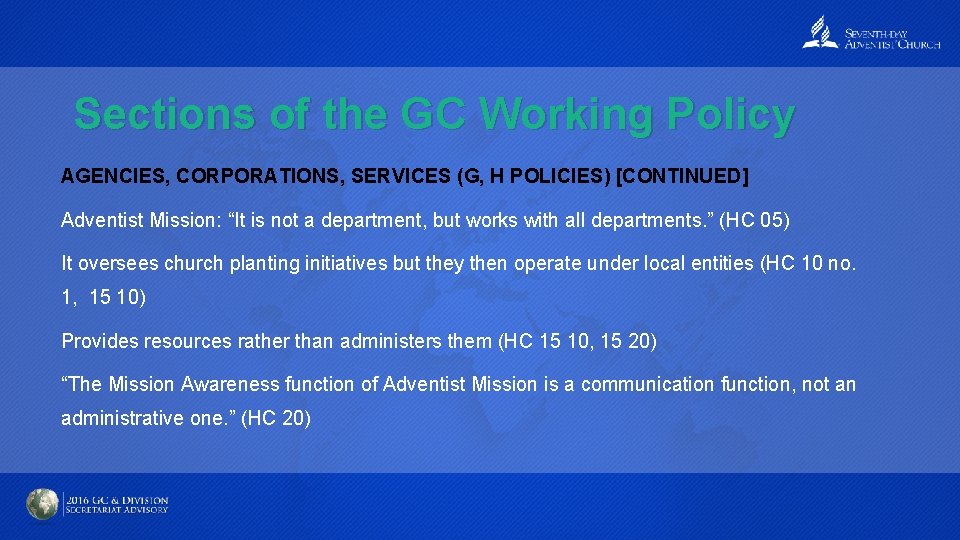 SEVENTH-DAY ADVENTIST CHURCH

Sections of the GC Working Policy

AGENCIES, CORPORATIONS, SERVICES (G, H POLICIES) [CONTINUED]

Adventist Mission: “It is not a department, but works with all departments.” (HC 05)

It oversees church planting initiatives but they then operate under local entities (HC 10 no. 1, 15 10)

Provides resources rather than administers them (HC 15 10, 15 20)

“The Mission Awareness function of Adventist Mission is a communication function, not an administrative one.” (HC 20)

2016 GC & DIVISION SECRETARIAT ADVISORY